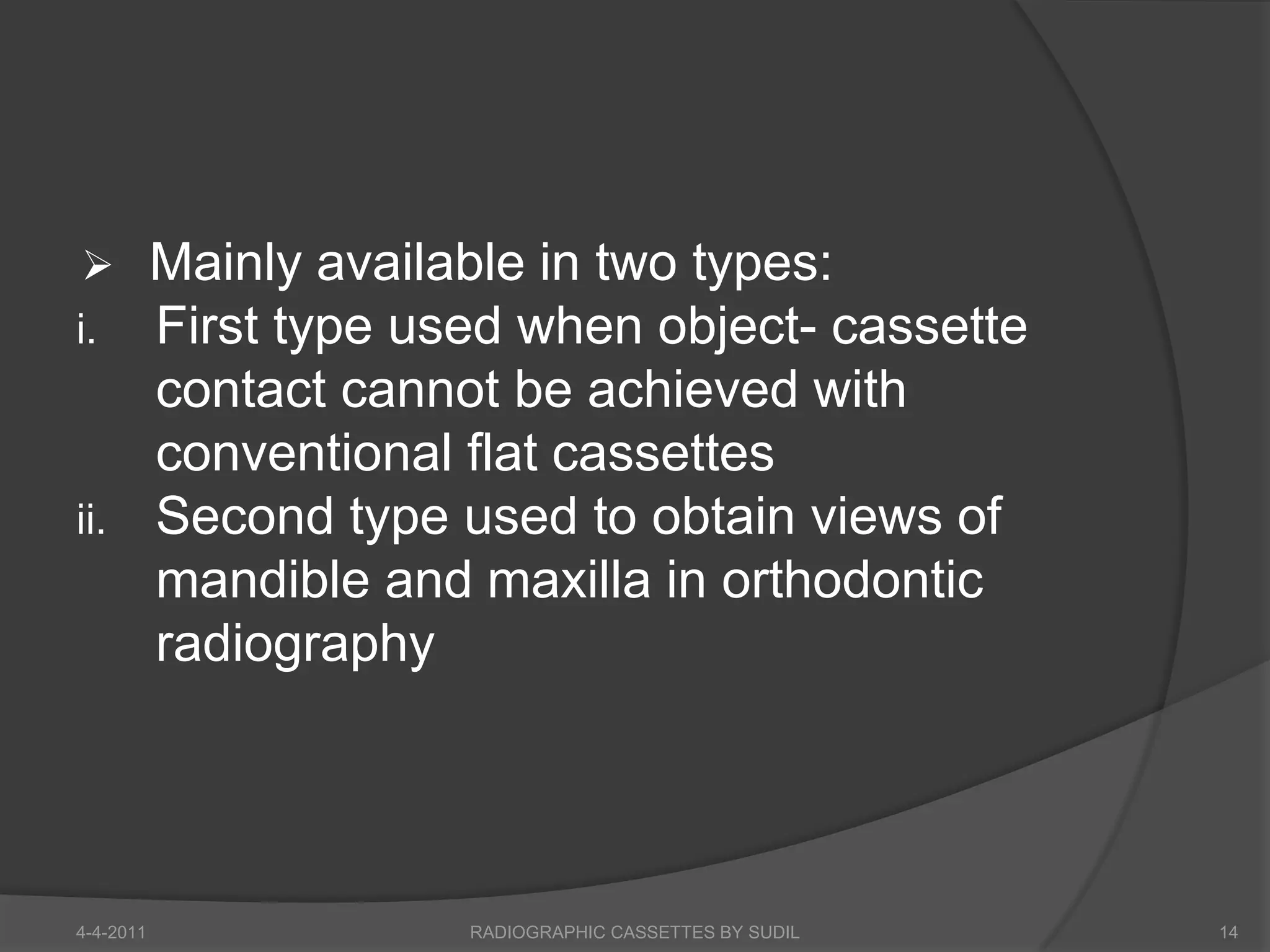 ➢ Mainly available in two types:

i. First type used when object- cassette contact cannot be achieved with conventional flat cassettes

ii. Second type used to obtain views of mandible and maxilla in orthodontic radiography

4-4-2011 RADIOGRAPHIC CASSETTES BY SUDIL 14